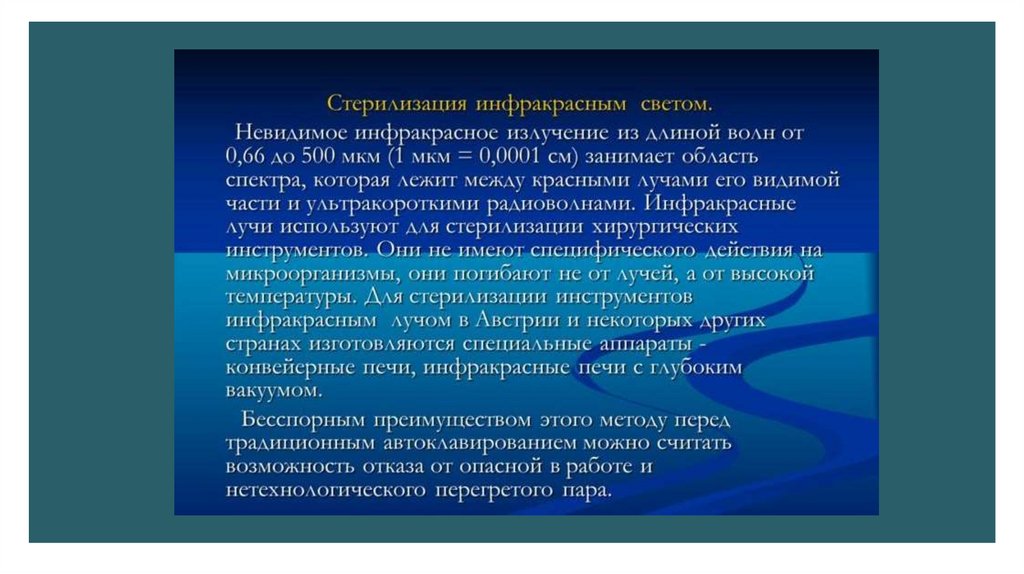 Стерилизация инфракрасным светом.

Невидимое инфракрасное излучение из длиной волн от 0,66 до 500 мкм (1 мкм = 0,0001 см) занимает область спектра, которая лежит между красными лучами его видимой части и ультракороткими радиоволнами. Инфракрасные лучи используют для стерилизации хирургических инструментов. Они не имеют специфического действия на микроорганизмы, они погибают не от лучей, а от высокой температуры. Для стерилизации инструментов инфракрасным лучом в Австрии и некоторых других странах изготовляются специальные аппараты - конвейерные печи, инфракрасные печи с глубоким вакуумом.

Бесспорным преимуществом этого методу перед традиционным автоклавированием можно считать возможность отказа от опасной в работе и нетехнологического перегретого пара.